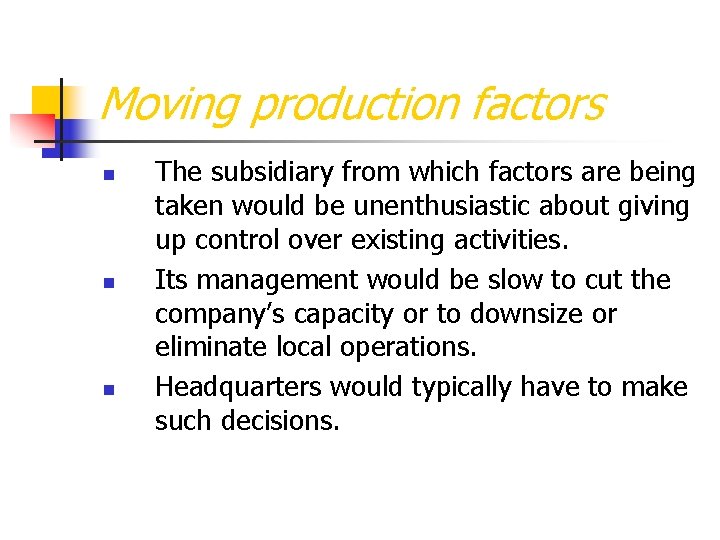 Moving production factors

- The subsidiary from which factors are being taken would be unenthusiastic about giving up control over existing activities.
- Its management would be slow to cut the company's capacity or to downsize or eliminate local operations.
- Headquarters would typically have to make such decisions.